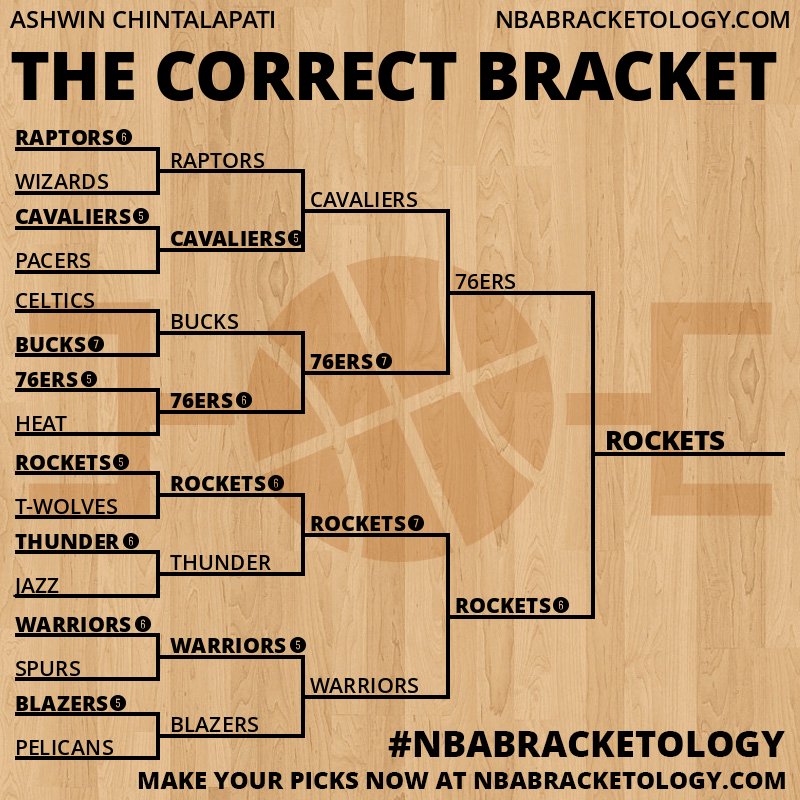 ASHWIN CHINTALAPATI

NBABRACKETOLOGY.COM

THE CORRECT BRACKET

RAPTORS 6
WIZARDS
CAVALIERS 5
PACERS
CELTICS
BUCKS 7
76ERS 5
HEAT
ROCKETS 5
T-WOLVES
THUNDER 6
JAZZ
WARRIORS 6
SPURS
BLAZERS 5
PELICANS

RAPTORS
CAVALIERS 5
BUCKS
76ERS 6
ROCKETS 6
THUNDER
WARRIORS 5
BLAZERS

CAVALIERS
76ERS 7
ROCKETS 7
WARRIORS

76ERS
ROCKETS 6

ROCKETS

#NBABRACKETOLOGY

MAKE YOUR PICKS NOW AT NBABRACKETOLOGY.COM